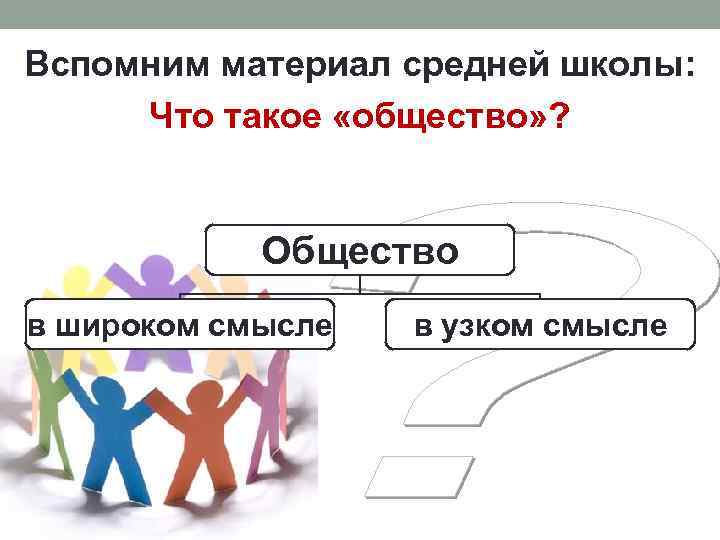 Вспомним материал средней школы:
Что такое «общество»?

Общество

в широком смысле

в узком смысле